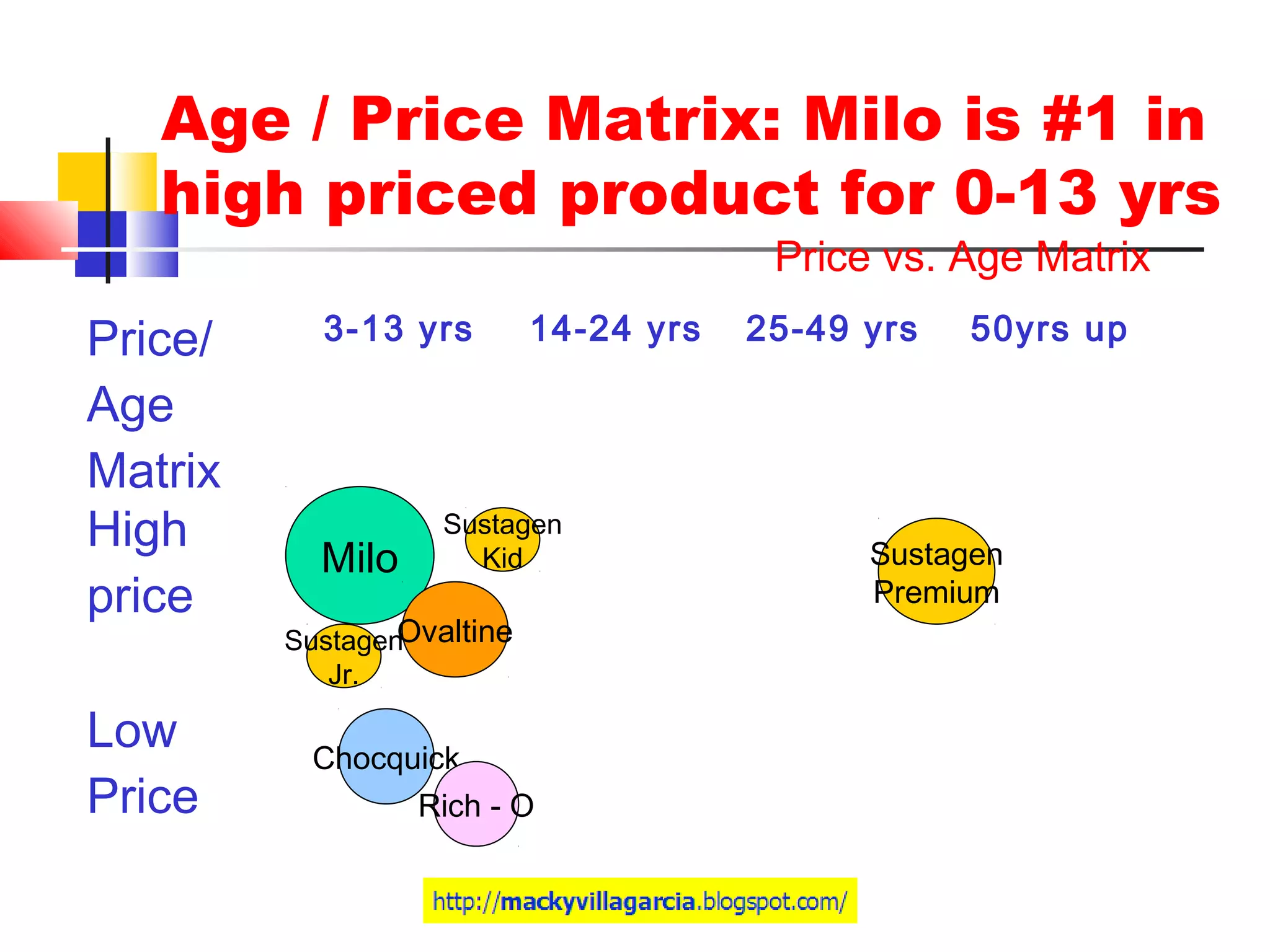 Age / Price Matrix: Milo is #1 in high priced product for 0-13 yrs

Price vs. Age Matrix

Price/ Age Matrix

3-13 yrs

14-24 yrs

25-49 yrs

50yrs up

High price

Milo

Sustagen Kid

Ovaltine

Sustagen Jr.

Sustagen Premium

Low Price

Chocquick

Rich - O

http://mackyvillagarcia.blogspot.com/